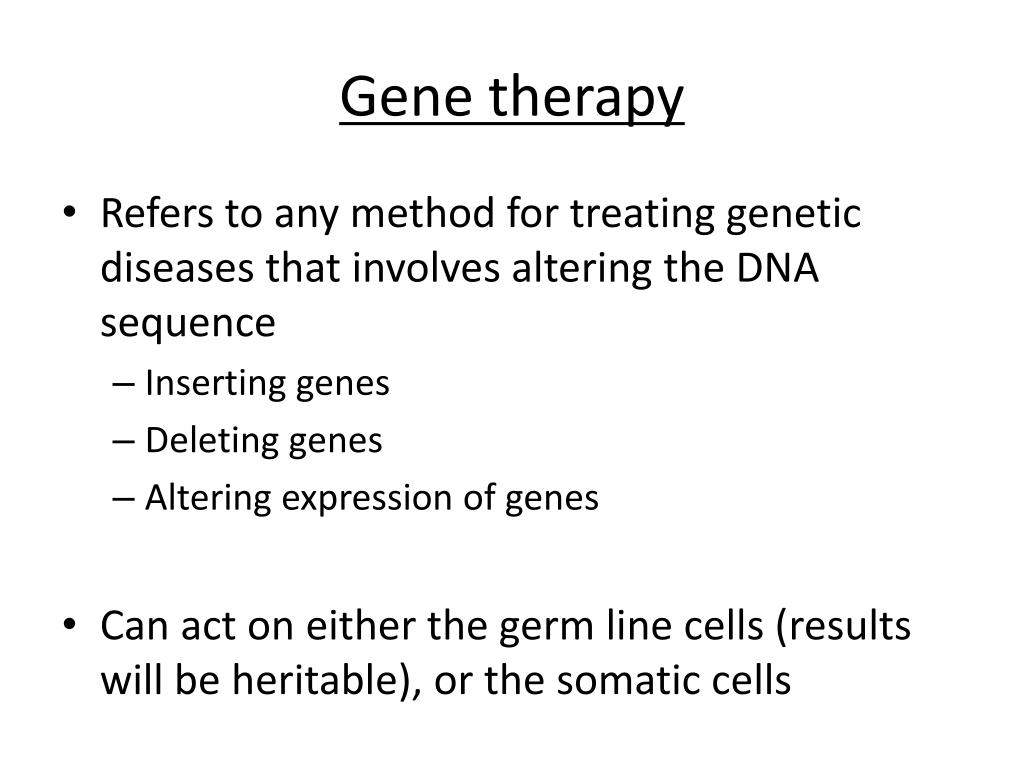 Gene therapy

• Refers to any method for treating genetic diseases that involves altering the DNA sequence
– Inserting genes
– Deleting genes
– Altering expression of genes

• Can act on either the germ line cells (results will be heritable), or the somatic cells